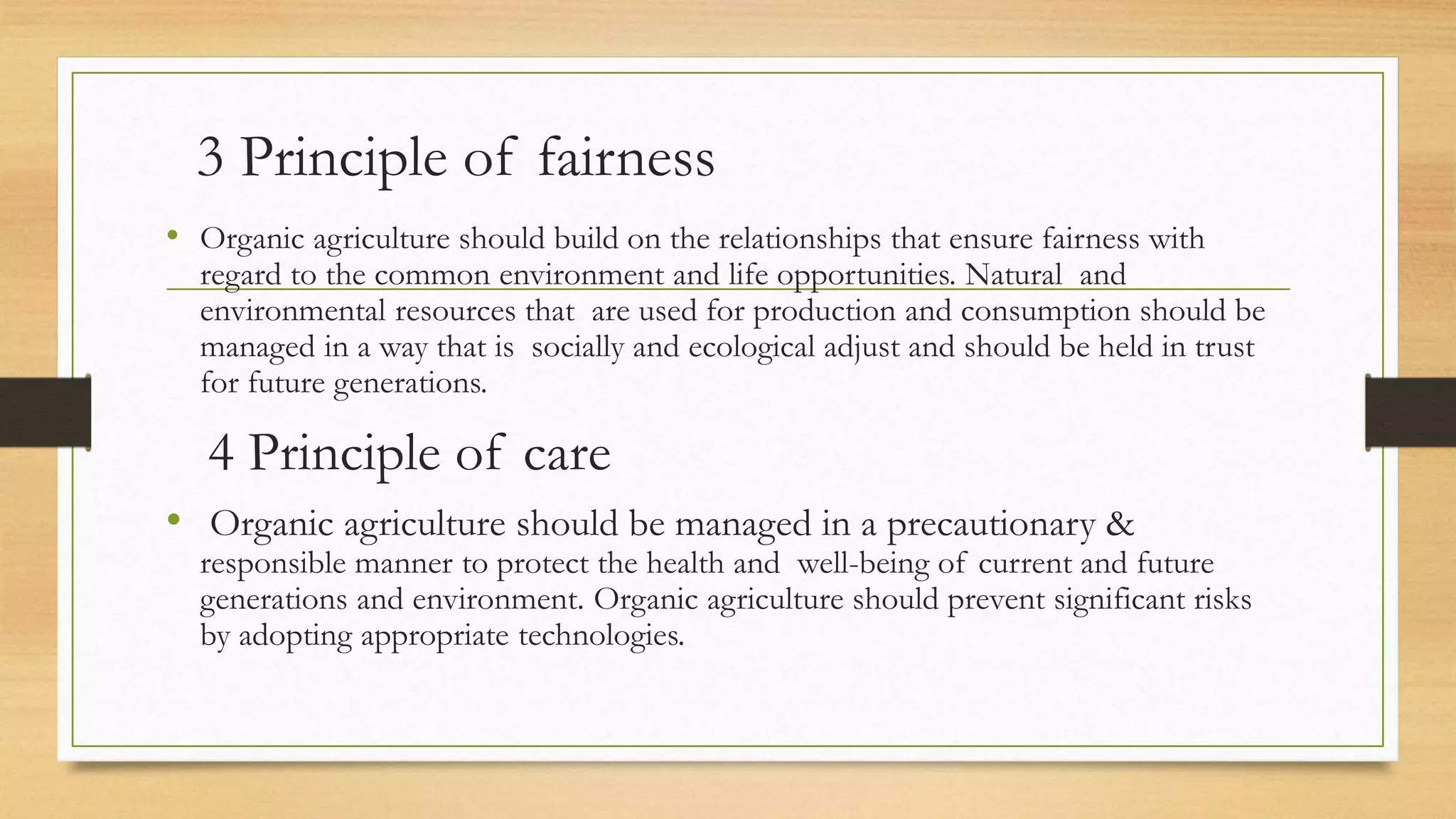 3 Principle of fairness

• Organic agriculture should build on the relationships that ensure fairness with regard to the common environment and life opportunities. Natural and environmental resources that are used for production and consumption should be managed in a way that is socially and ecological adjust and should be held in trust for future generations.

4 Principle of care

• Organic agriculture should be managed in a precautionary & responsible manner to protect the health and well-being of current and future generations and environment. Organic agriculture should prevent significant risks by adopting appropriate technologies.